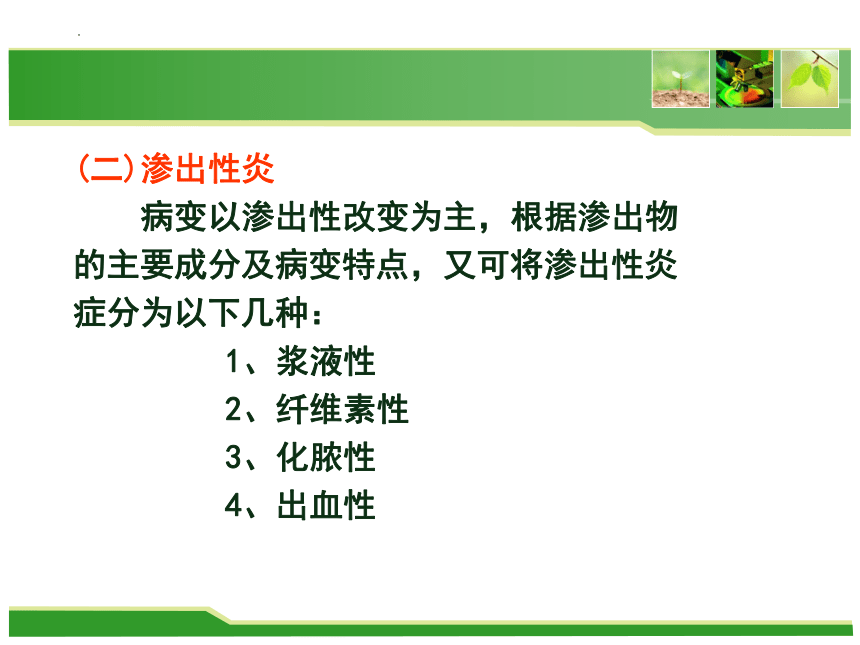 (二)渗出性炎

病变以渗出性改变为主，根据渗出物的主要成分及病变特点，又可将渗出性炎症分为以下几种：

1、浆液性
2、纤维素性
3、化脓性
4、出血性